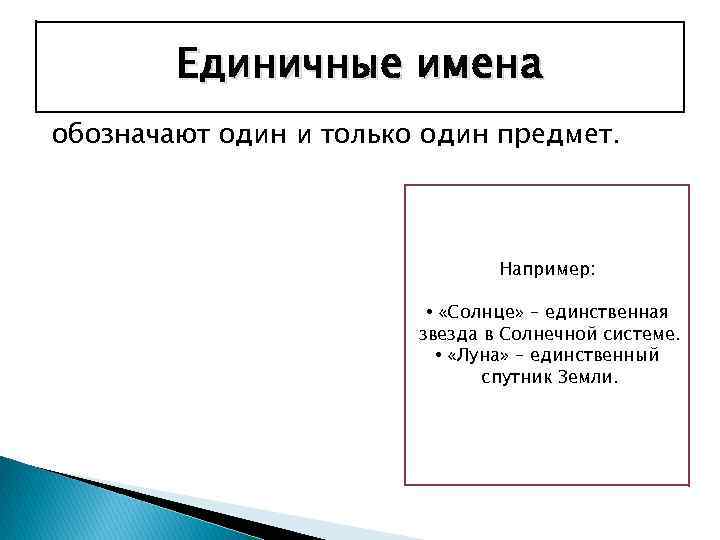 Единичные имена

обозначают один и только один предмет.

Например:

• «Солнце» – единственная звезда в Солнечной системе.
• «Луна» – единственный спутник Земли.